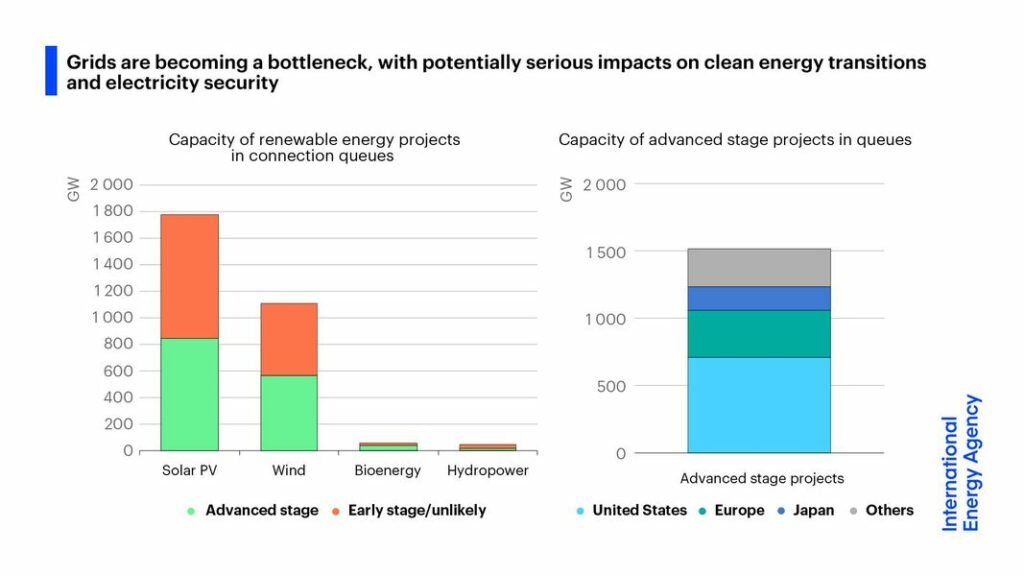 Grids are becoming a bottleneck, with potentially serious impacts on clean energy transitions and electricity security

Capacity of renewable energy projects in connection queues

GW

2 000
1 800
1 600
1 400
1 200
1 000
800
600
400
200
0

Solar PV
Wind
Bioenergy
Hydropower

Advanced stage
Early stage/unlikely

Capacity of advanced stage projects in queues

GW

2 000
1 500
1 000
500
0

Advanced stage projects

United States
Europe
Japan
Others

International Energy Agency